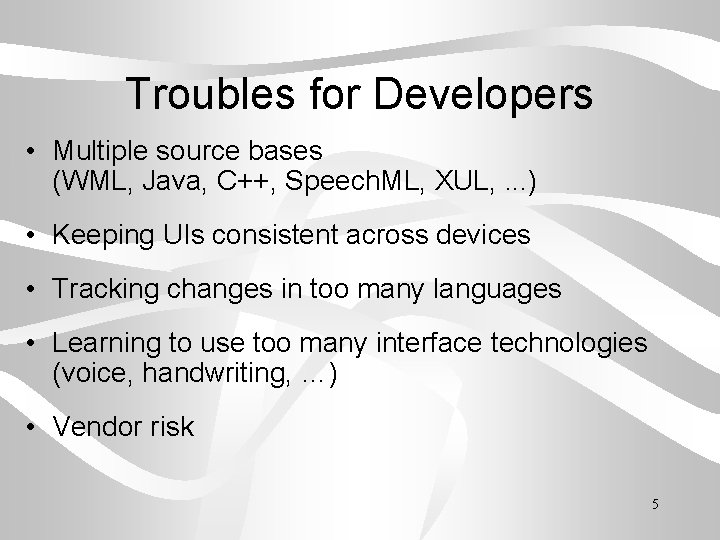 Troubles for Developers

• Multiple source bases (WML, Java, C++, SpeechML, XUL, ...)

• Keeping UIs consistent across devices

• Tracking changes in too many languages

• Learning to use too many interface technologies (voice, handwriting, ...)

• Vendor risk

5